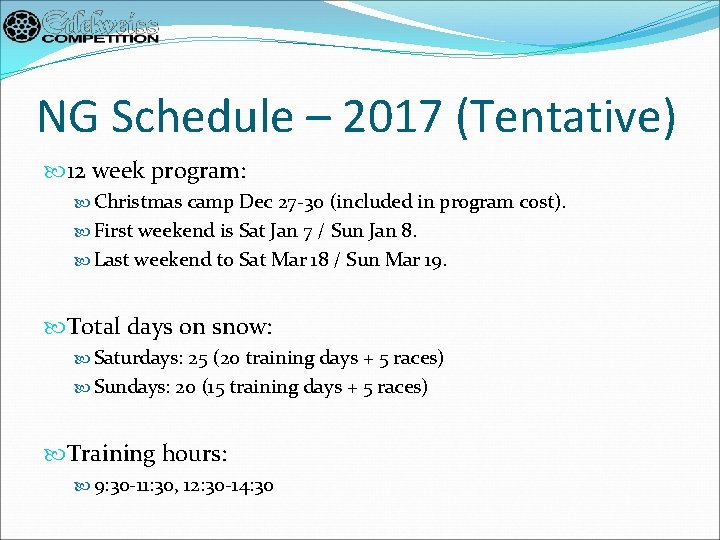 Edelweiss COMPETITION

NG Schedule – 2017 (Tentative)

12 week program:

Christmas camp Dec 27-30 (included in program cost).

First weekend is Sat Jan 7 / Sun Jan 8.

Last weekend to Sat Mar 18 / Sun Mar 19.

Total days on snow:

Saturdays: 25 (20 training days + 5 races)

Sundays: 20 (15 training days + 5 races)

Training hours:

9:30-11:30, 12:30-14:30